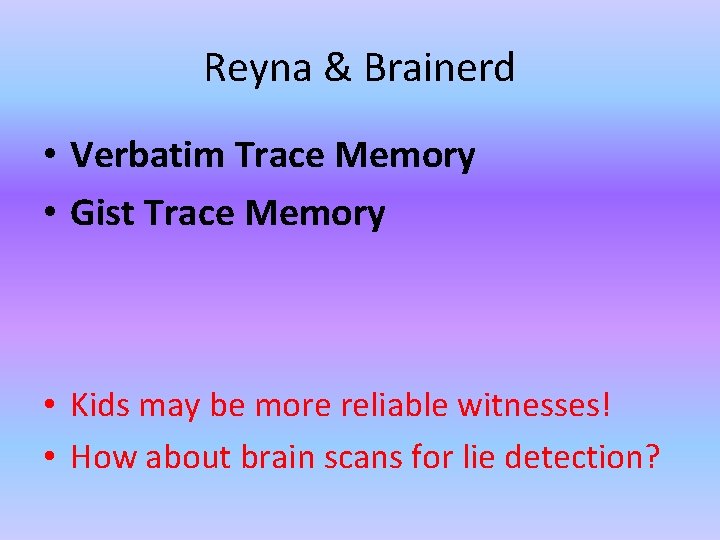 Reyna & Brainerd

• Verbatim Trace Memory
• Gist Trace Memory

• Kids may be more reliable witnesses!
• How about brain scans for lie detection?